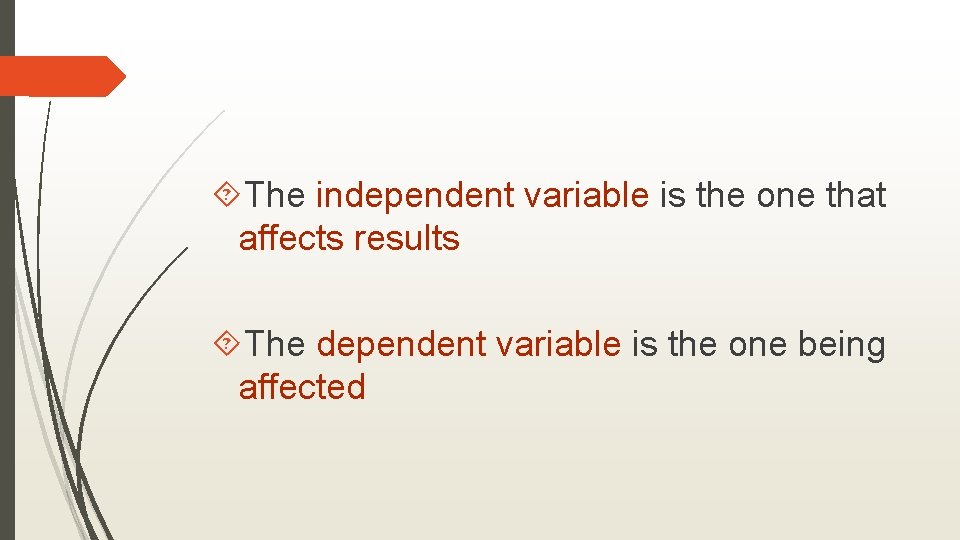 The independent variable is the one that affects results

The dependent variable is the one being affected